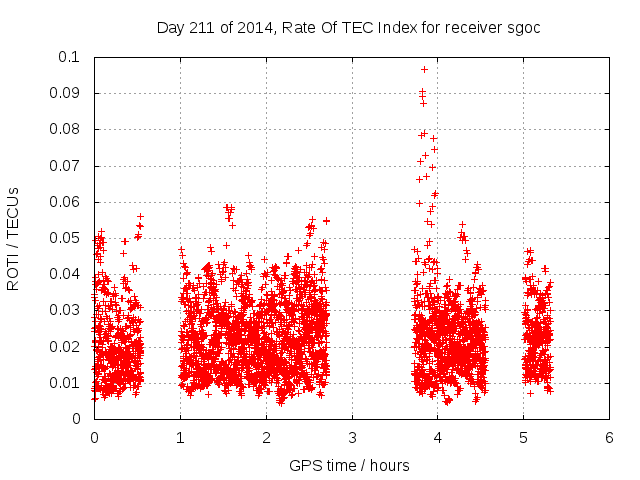 Day 211 of 2014, Rate Of TEC Index for receiver sgoc

ROTI / TECUs

0.1
0.09
0.08
0.07
0.06
0.05
0.04
0.03
0.02
0.01
0

0 1 2 3 4 5 6

GPS time / hours